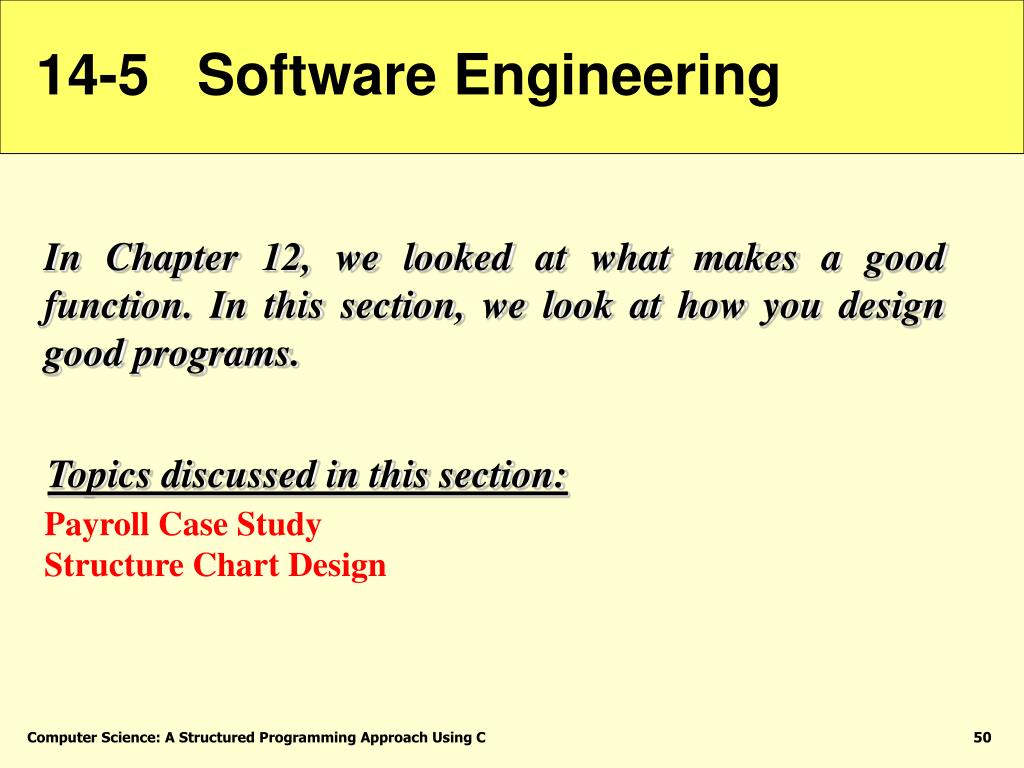 14-5 Software Engineering

In Chapter 12, we looked at what makes a good function. In this section, we look at how you design good programs.

Topics discussed in this section:
Payroll Case Study
Structure Chart Design

Computer Science: A Structured Programming Approach Using C

50